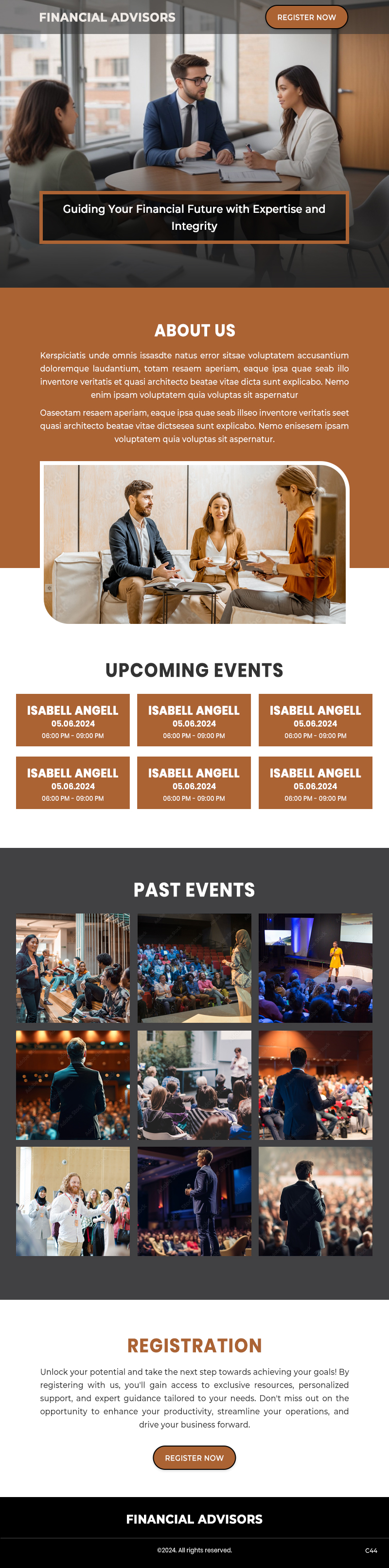 FINANCIAL ADVISORS

REGISTER NOW

Guiding Your Financial Future with Expertise and Integrity

ABOUT US

Kerspiciatis unde omnis issasdte natus error sitsae voluptatem accusantium doloremque laudantium, totam resaem aperiam, eaque ipsa quae seab illo inventore veritatis et quasi architecto beatae vitae dicta sunt explicabo. Nemo enim ipsam voluptatem quia voluptas sit aspernatur

Oaseotam resaem aperiam, eaque ipsa quae seab illseo inventore veritatis seet quasi architecto beatae vitae dictsesea sunt explicabo. Nemo enisesem ipsam voluptatem quia voluptas sit aspernatur.

UPCOMING EVENTS

ISABELL ANGELL
05.06.2024
06:00 PM - 09:00 PM

ISABELL ANGELL
05.06.2024
06:00 PM - 09:00 PM

ISABELL ANGELL
05.06.2024
06:00 PM - 09:00 PM

ISABELL ANGELL
05.06.2024
06:00 PM - 09:00 PM

ISABELL ANGELL
05.06.2024
06:00 PM - 09:00 PM

ISABELL ANGELL
05.06.2024
06:00 PM - 09:00 PM

PAST EVENTS

REGISTRATION

Unlock your potential and take the next step towards achieving your goals! By registering with us, you'll gain access to exclusive resources, personalized support, and expert guidance tailored to your needs. Don't miss out on the opportunity to enhance your productivity, streamline your operations, and drive your business forward.

REGISTER NOW

FINANCIAL ADVISORS

©2024. All rights reserved.

C44